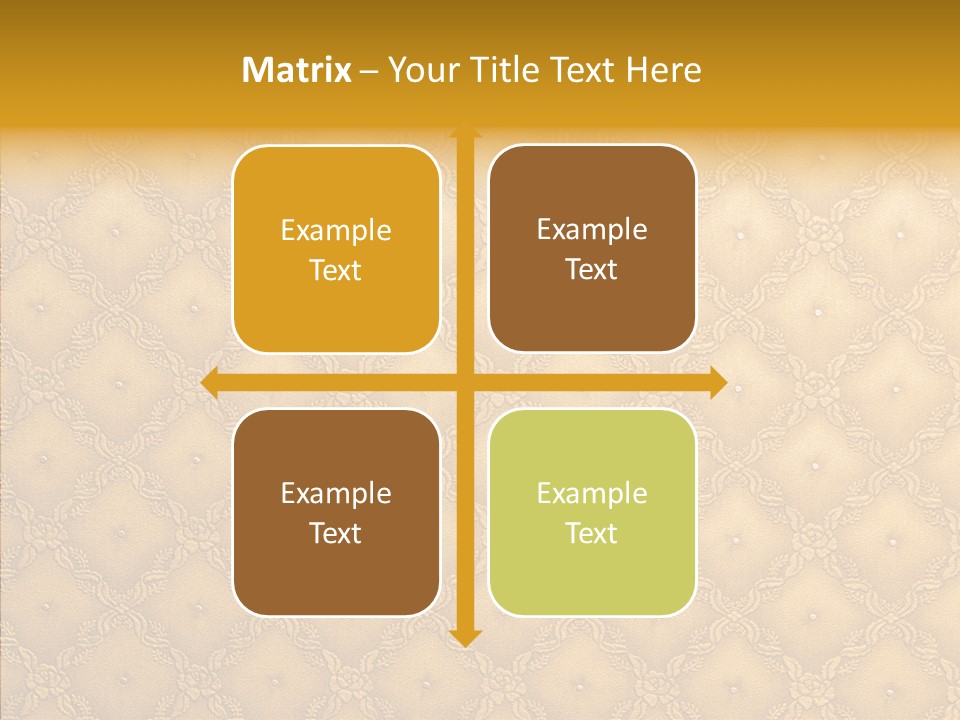 Matrix – Your Title Text Here

Example Text

Example Text

Example Text

Example Text